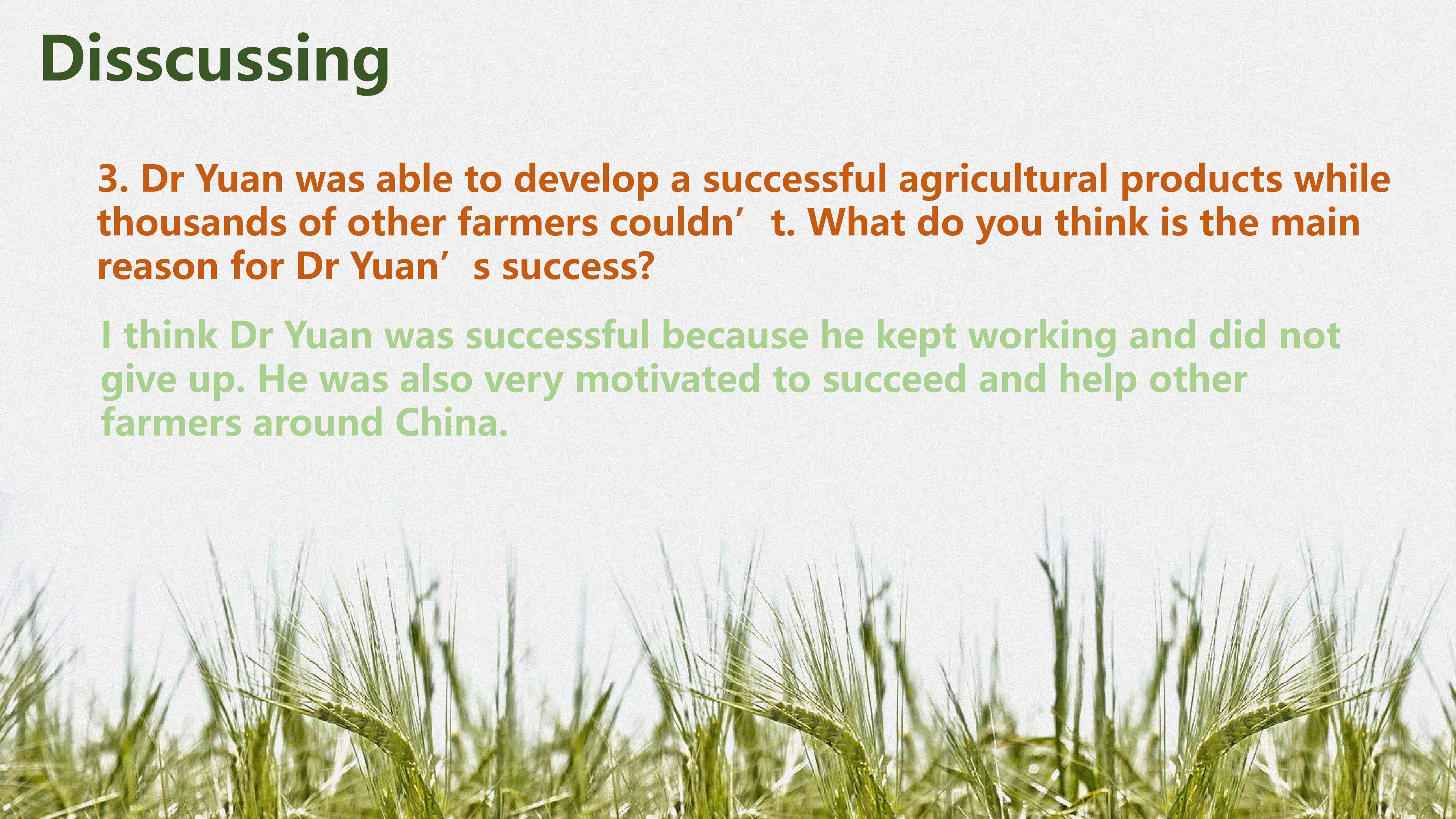 Disscussing

3. Dr Yuan was able to develop a successful agricultural products while thousands of other farmers couldn't. What do you think is the main reason for Dr Yuan's success?

I think Dr Yuan was successful because he kept working and did not give up. He was also very motivated to succeed and help other farmers around China.